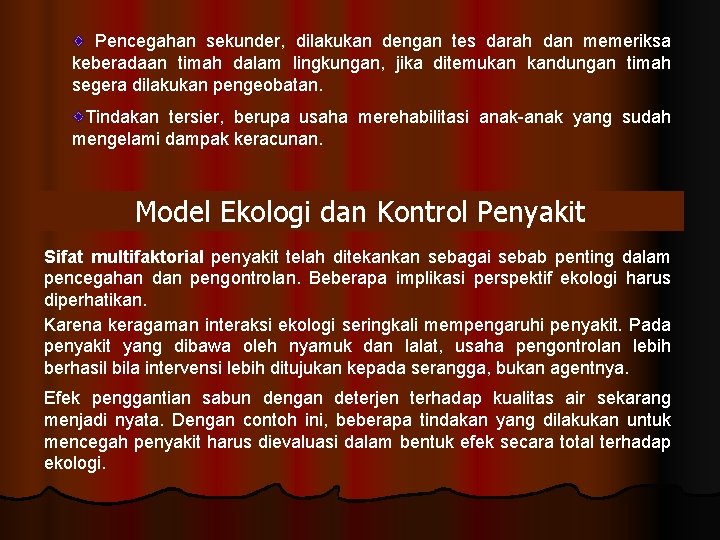 Pencegahan sekunder, dilakukan dengan tes darah dan memeriksa keberadaan timah dalam lingkungan, jika ditemukan kandungan timah segera dilakukan pengeobatan.

Tindakan tersier, berupa usaha merehabilitasi anak-anak yang sudah mengelami dampak keracunan.

Model Ekologi dan Kontrol Penyakit

Sifat multifaktorial penyakit telah ditekankan sebagai sebab penting dalam pencegahan dan pengontrolan. Beberapa implikasi perspektif ekologi harus diperhatikan.

Karena keragaman interaksi ekologi seringkali mempengaruhi penyakit. Pada penyakit yang dibawa oleh nyamuk dan lalat, usaha pengontrolan lebih berhasil bila intervensi lebih ditujukan kepada serangga, bukan agentnya.

Efek penggantian sabun dengan deterjen terhadap kualitas air sekarang menjadi nyata. Dengan contoh ini, beberapa tindakan yang dilakukan untuk mencegah penyakit harus dievaluasi dalam bentuk efek secara total terhadap ekologi.